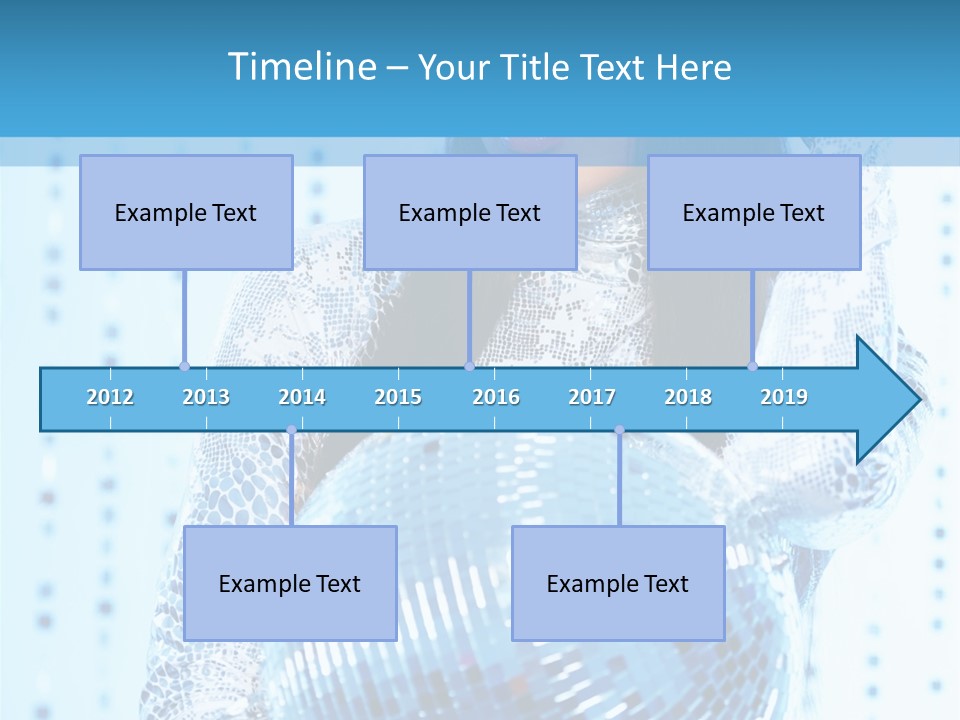 Timeline – Your Title Text Here

Example Text

Example Text

Example Text

2012 2013 2014 2015 2016 2017 2018 2019

Example Text

Example Text